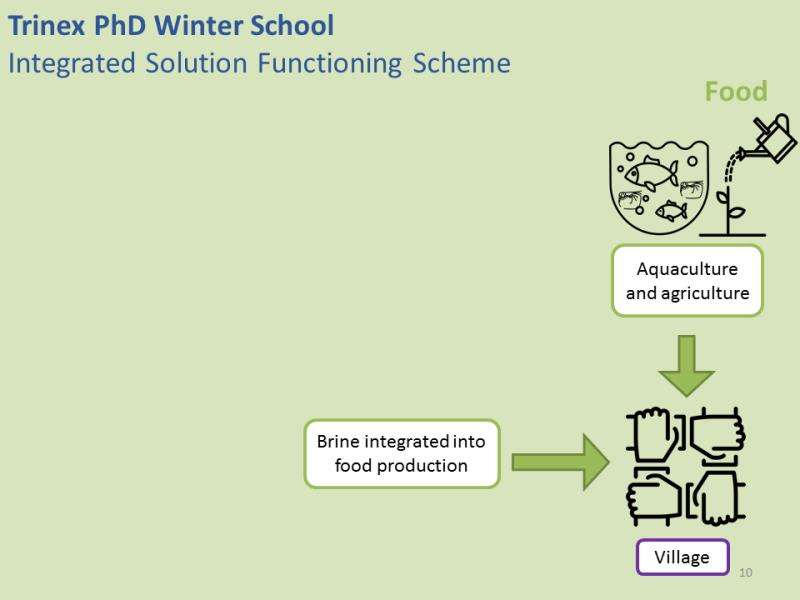 Trinex PhD Winter School
Integrated Solution Functioning Scheme

Food

Aquaculture and agriculture

Brine integrated into food production

Village

10